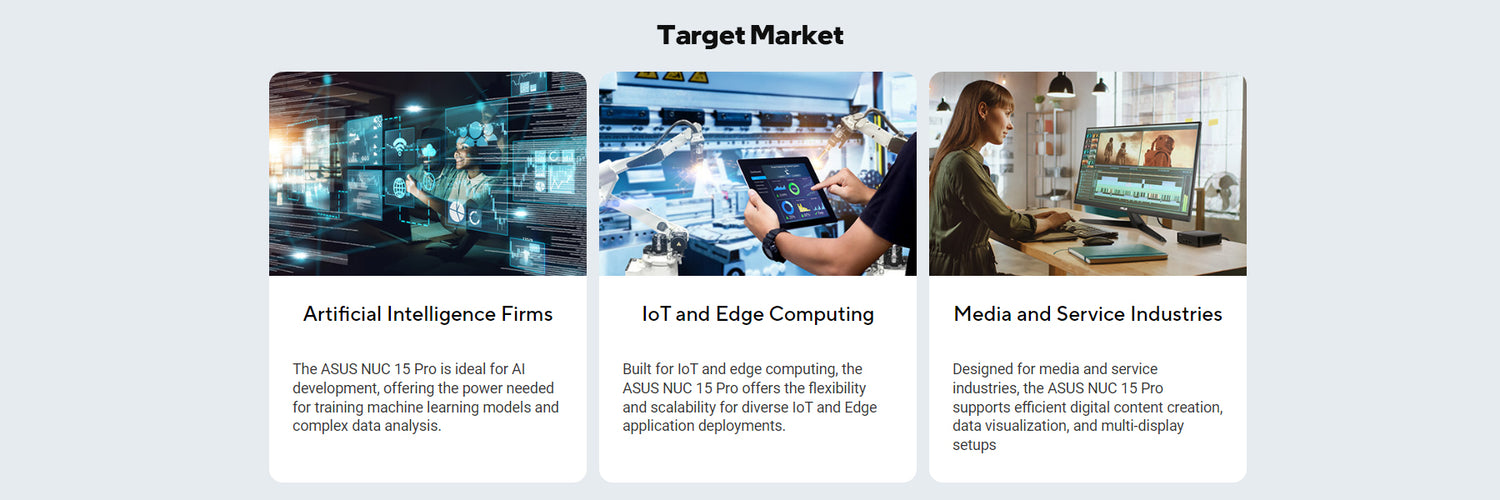 Target Market

Artificial Intelligence Firms

The ASUS NUC 15 Pro is ideal for AI development, offering the power needed for training machine learning models and complex data analysis.

IoT and Edge Computing

Built for IoT and edge computing, the ASUS NUC 15 Pro offers the flexibility and scalability for diverse IoT and Edge application deployments.

Media and Service Industries

Designed for media and service industries, the ASUS NUC 15 Pro supports efficient digital content creation, data visualization, and multi-display setups